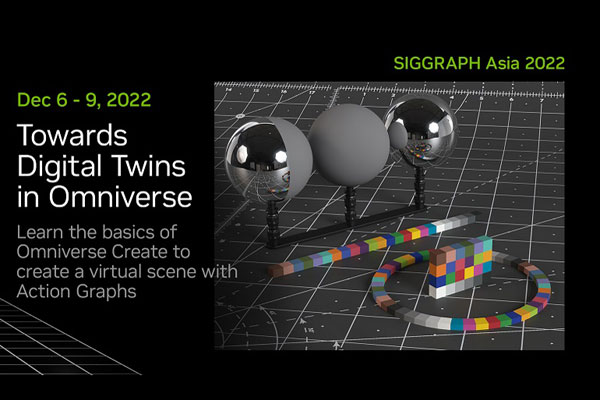 SIGGRAPH Asia 2022

Dec 6 - 9, 2022

Towards Digital Twins in Omniverse

Learn the basics of Omniverse Create to create a virtual scene with Action Graphs